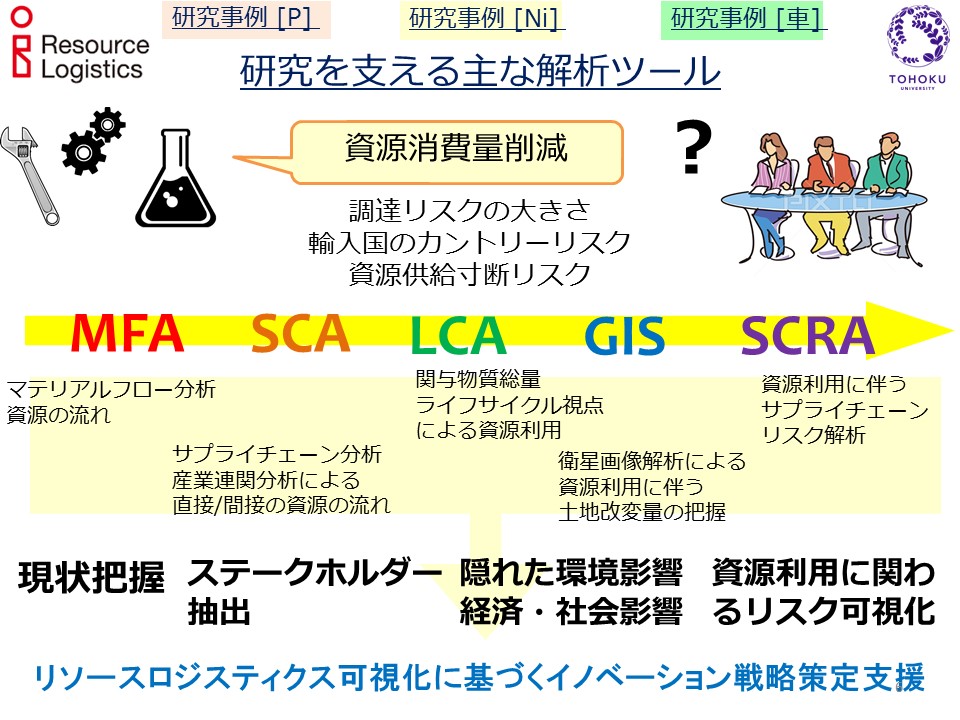 Resource Logistics

研究事例 [P]

研究事例 [Ni]

研究事例 [車]

TOHOKU UNIVERSITY

研究を支える主な解析ツール

資源消費量削減

?

調達リスクの大きさ
輸入国のカントリーリスク
資源供給寸断リスク

MFA SCA LCA GIS SCRA

マテリアルフロー分析
資源の流れ

サプライチェーン分析
産業連関分析による
直接/間接の資源の流れ

関与物質総量
ライフサイクル視点
による資源利用

衛星画像解析による
資源利用に伴う
土地改変量の把握

資源利用に伴う
サプライチェーン
リスク解析

現状把握

ステークホルダー抽出

隠れた環境影響
経済・社会影響

資源利用に関わるリスク可視化

リソースロジスティクス可視化に基づくイノベーション戦略策定支援